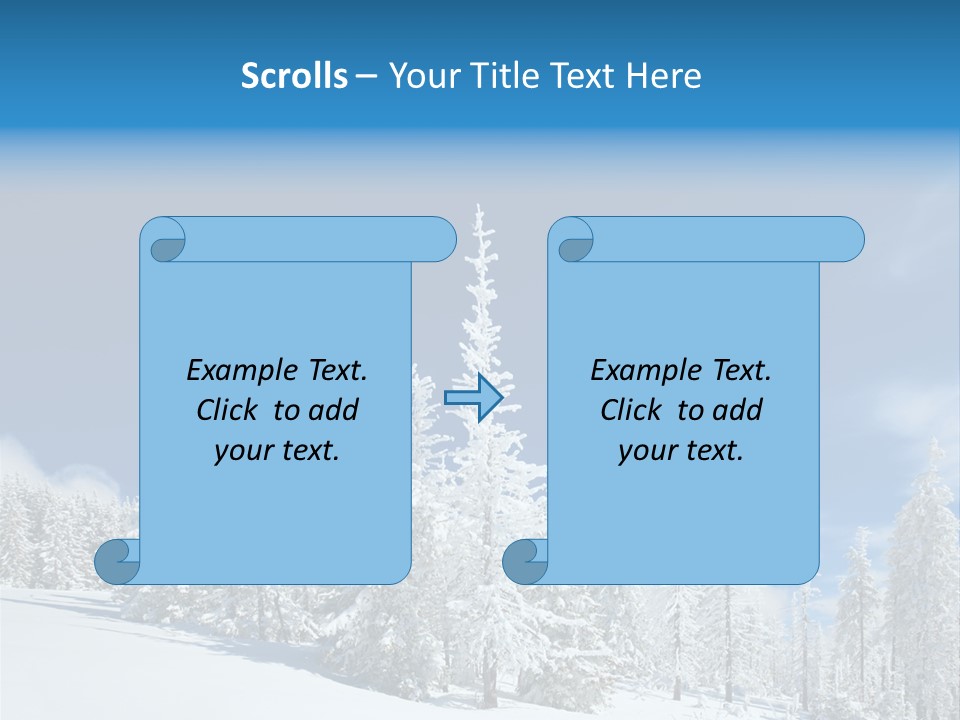 Scrolls – Your Title Text Here

Example Text. Click to add your text.

Example Text. Click to add your text.